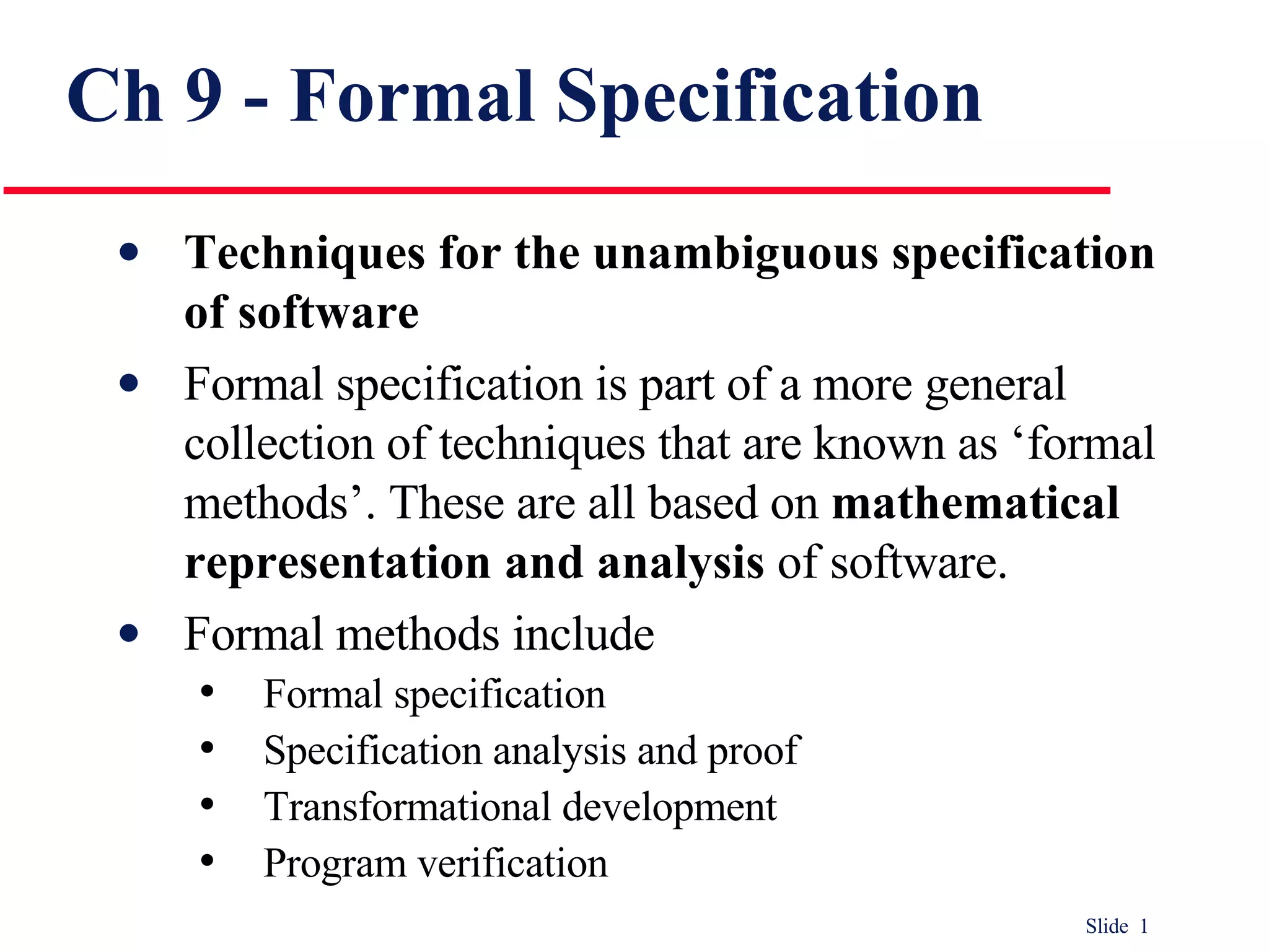 Ch 9 - Formal Specification

• Techniques for the unambiguous specification of software

• Formal specification is part of a more general collection of techniques that are known as ‘formal methods’. These are all based on mathematical representation and analysis of software.

• Formal methods include
  • Formal specification
  • Specification analysis and proof
  • Transformational development
  • Program verification

Slide 1